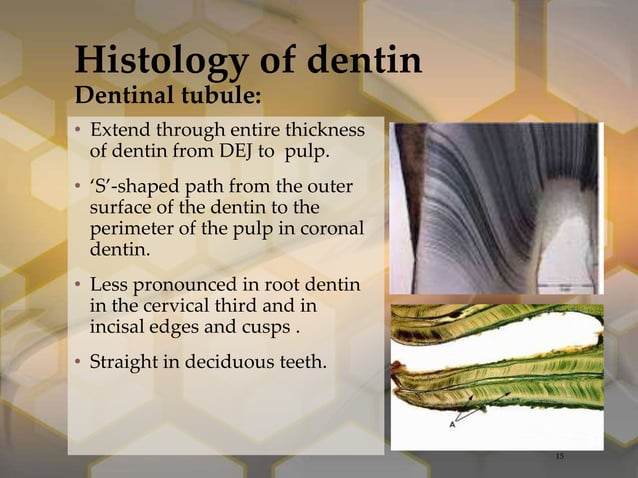 Histology of dentin

Dentinal tubule:

• Extend through entire thickness of dentin from DEJ to pulp.

• ‘S’-shaped path from the outer surface of the dentin to the perimeter of the pulp in coronal dentin.

• Less pronounced in root dentin in the cervical third and in incisal edges and cusps .

• Straight in deciduous teeth.

A

15